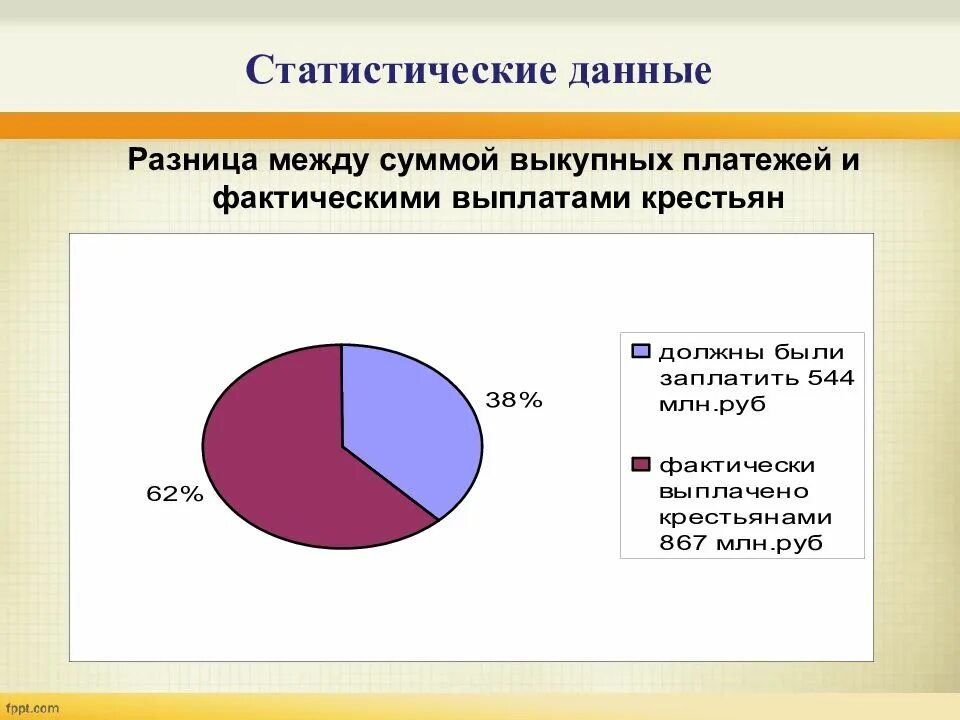 Статистические данные

Разница между суммой выкупных платежей и фактическими выплатами крестьян

38%

62%

должны были заплатить 544 млн.руб

фактически выплачено крестьянами 867 млн.руб

fppt.com